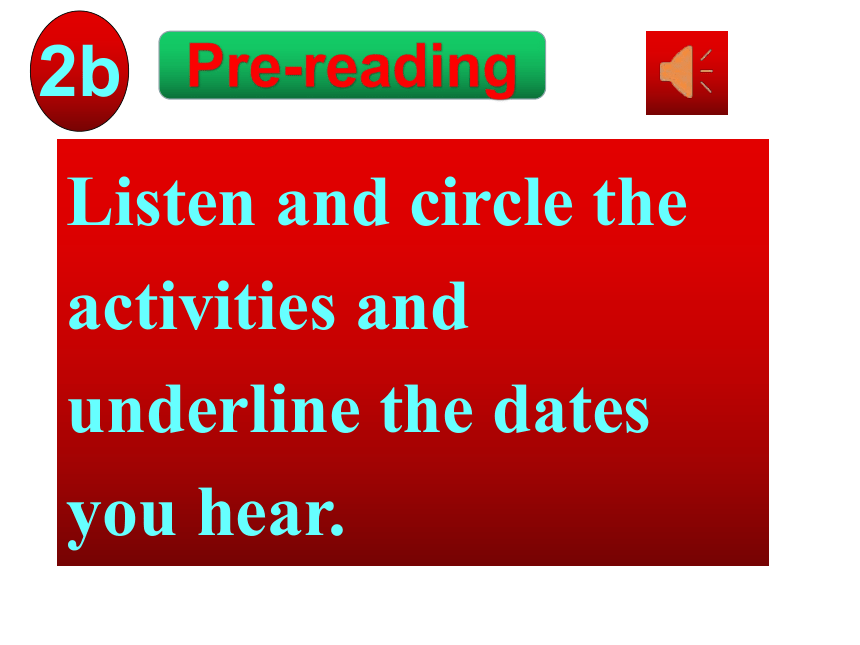 2b

Pre-reading

Listen and circle the activities and underline the dates you hear.